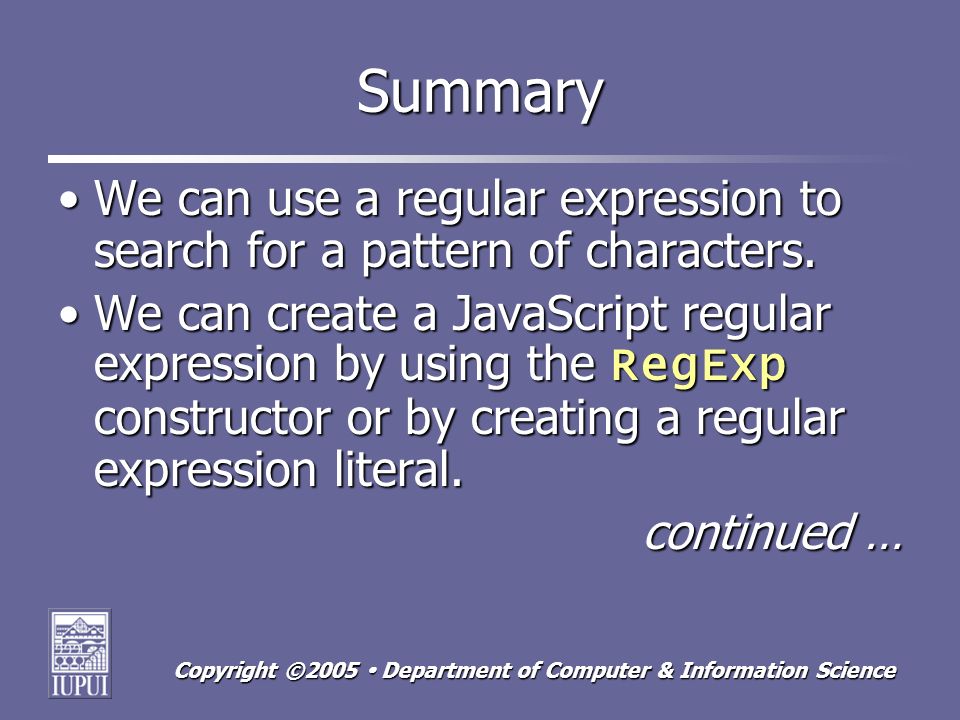 Summary

• We can use a regular expression to search for a pattern of characters.

• We can create a JavaScript regular expression by using the RegExp constructor or by creating a regular expression literal.

continued …

IUPUI

Copyright ©2005 • Department of Computer & Information Science